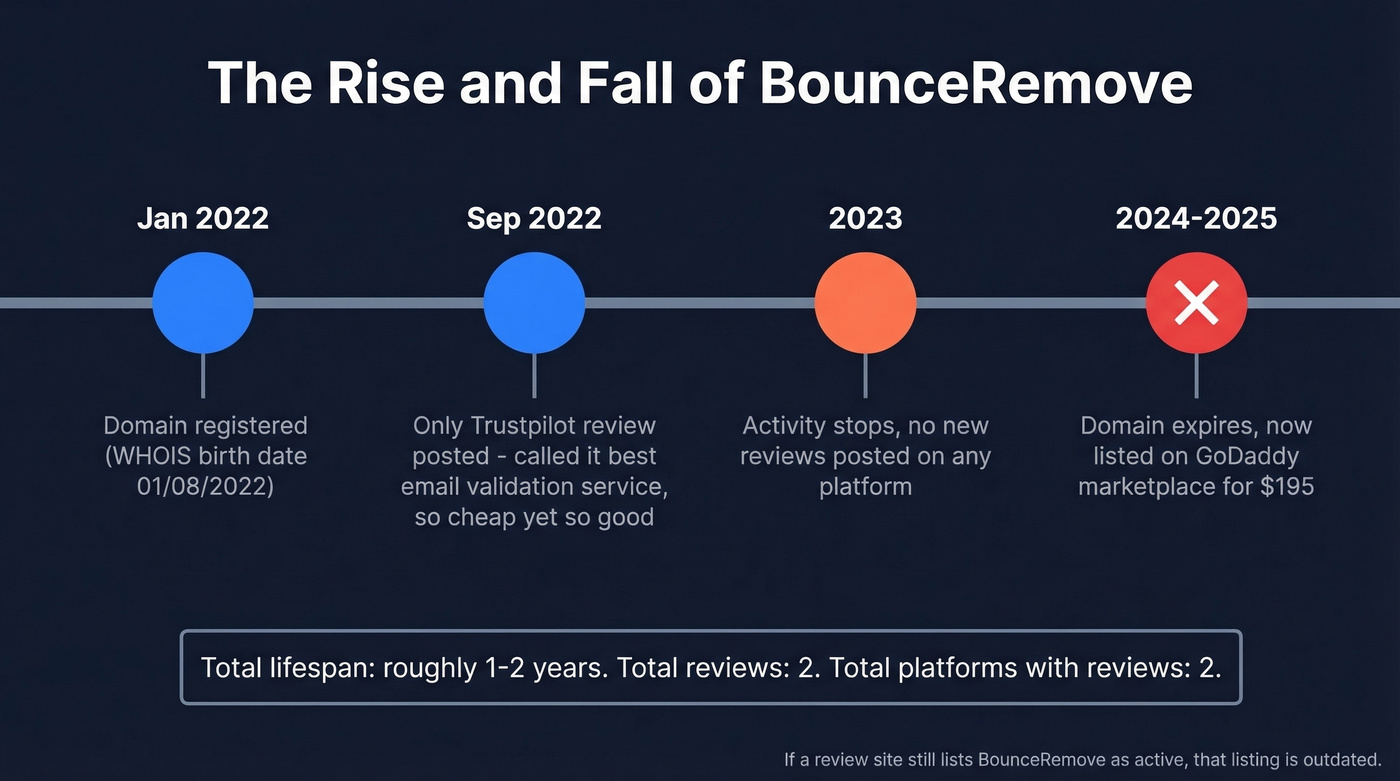 The Rise and Fall of BounceRemove

Jan 2022

Domain registered (WHOIS birth date 01/08/2022)

Sep 2022

Only Trustpilot review posted - called it best email validation service, so cheap yet so good

2023

Activity stops, no new reviews posted on any platform

2024-2025

Domain expires, now listed on GoDaddy marketplace for $195

Total lifespan: roughly 1-2 years. Total reviews: 2. Total platforms with reviews: 2.

If a review site still lists BounceRemove as active, that listing is outdated.